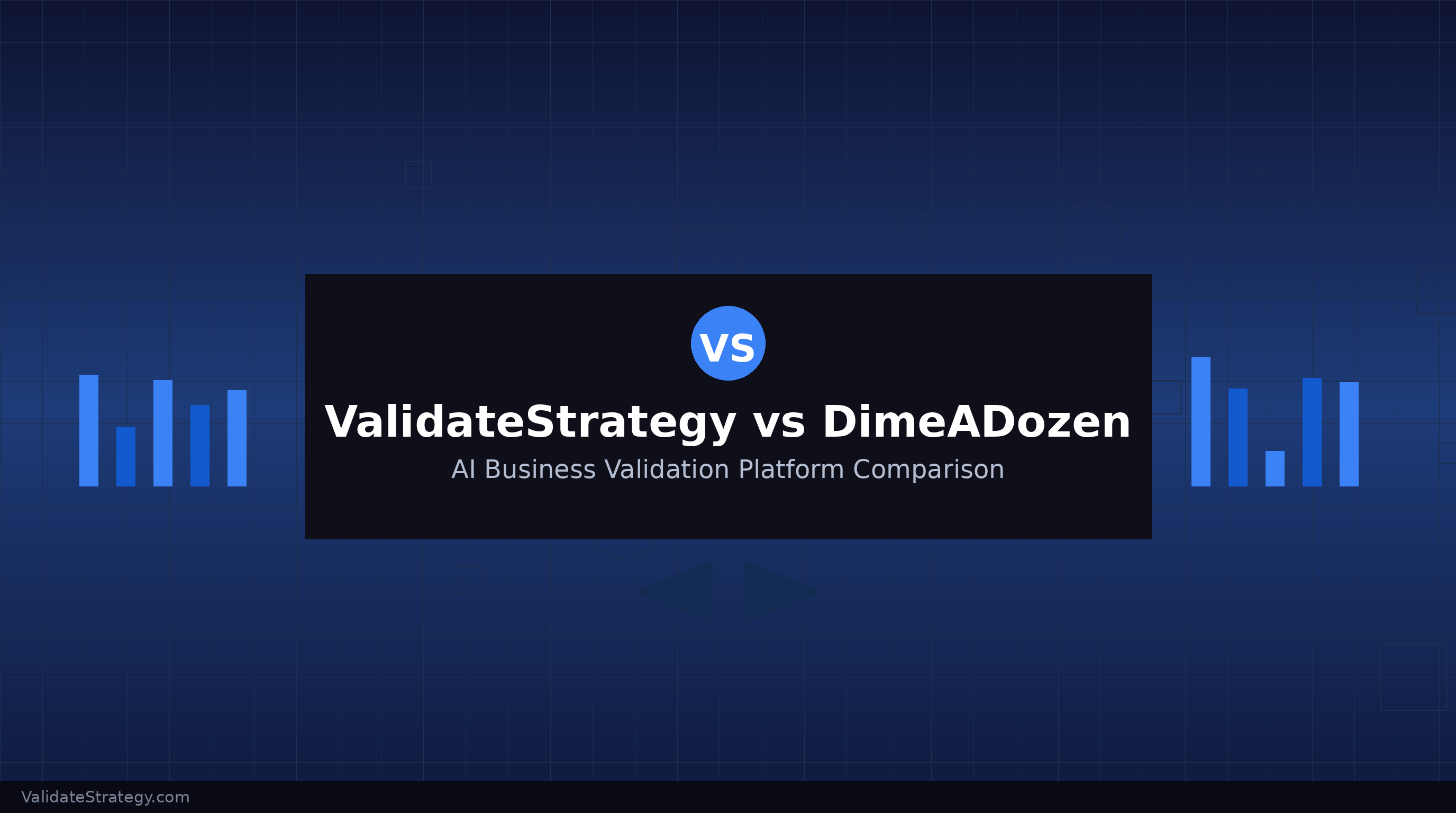 VS

ValidateStrategy vs DimeADozen

AI Business Validation Platform Comparison

ValidateStrategy.com